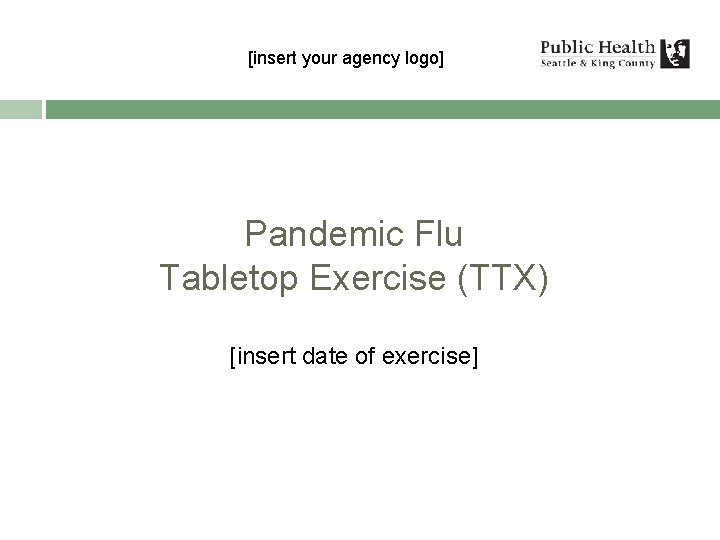 [insert your agency logo]

Public Health
Seattle & King County

Pandemic Flu
Tabletop Exercise (TTX)

[insert date of exercise]